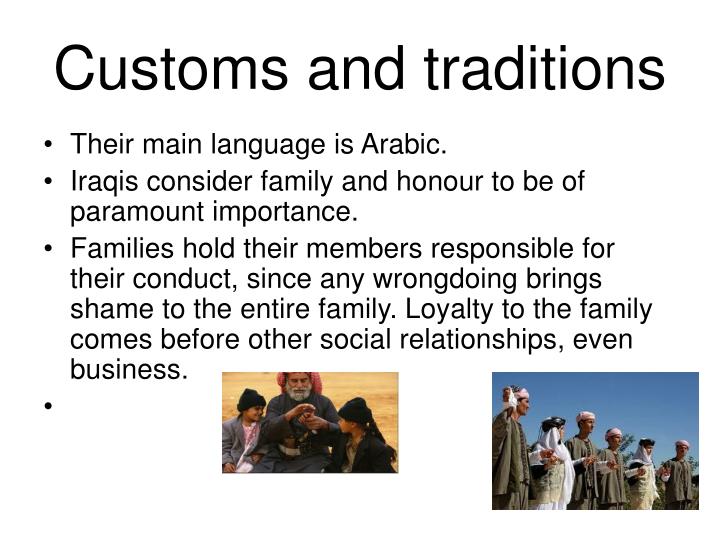 Customs and traditions

• Their main language is Arabic.
• Iraqis consider family and honour to be of paramount importance.
• Families hold their members responsible for their conduct, since any wrongdoing brings shame to the entire family. Loyalty to the family comes before other social relationships, even business.
•